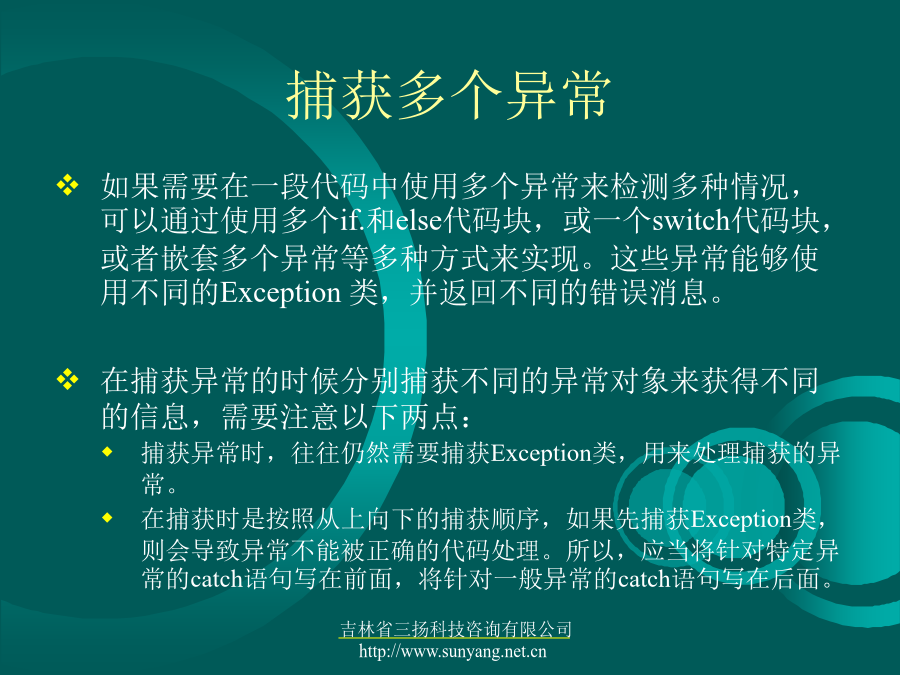 捕获多个异常

❖ 如果需要在一段代码中使用多个异常来检测多种情况，可以通过使用多个if.和else代码块，或一个switch代码块，或者嵌套多个异常等多种方式来实现。这些异常能够使用不同的Exception 类，并返回不同的错误消息。

❖ 在捕获异常的时候分别捕获不同的异常对象来获得不同的信息，需要注意以下两点：

◆ 捕获异常时，往往仍然需要捕获Exception类，用来处理捕获的异常。

◆ 在捕获时是按照从上向下的捕获顺序，如果先捕获Exception类，则会导致异常不能被正确的代码处理。所以，应当将针对特定异常的catch语句写在前面，将针对一般异常的catch语句写在后面。

吉林省三扬科技咨询有限公司
http://www.sunyang.net.cn